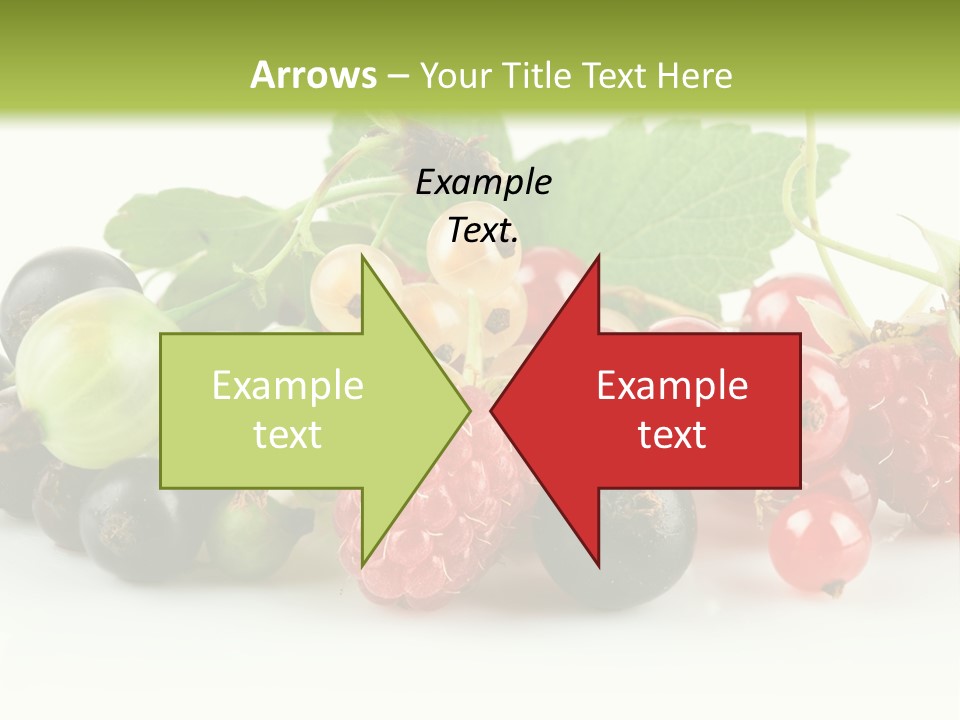 Arrows – Your Title Text Here

Example Text.

Example text

Example text